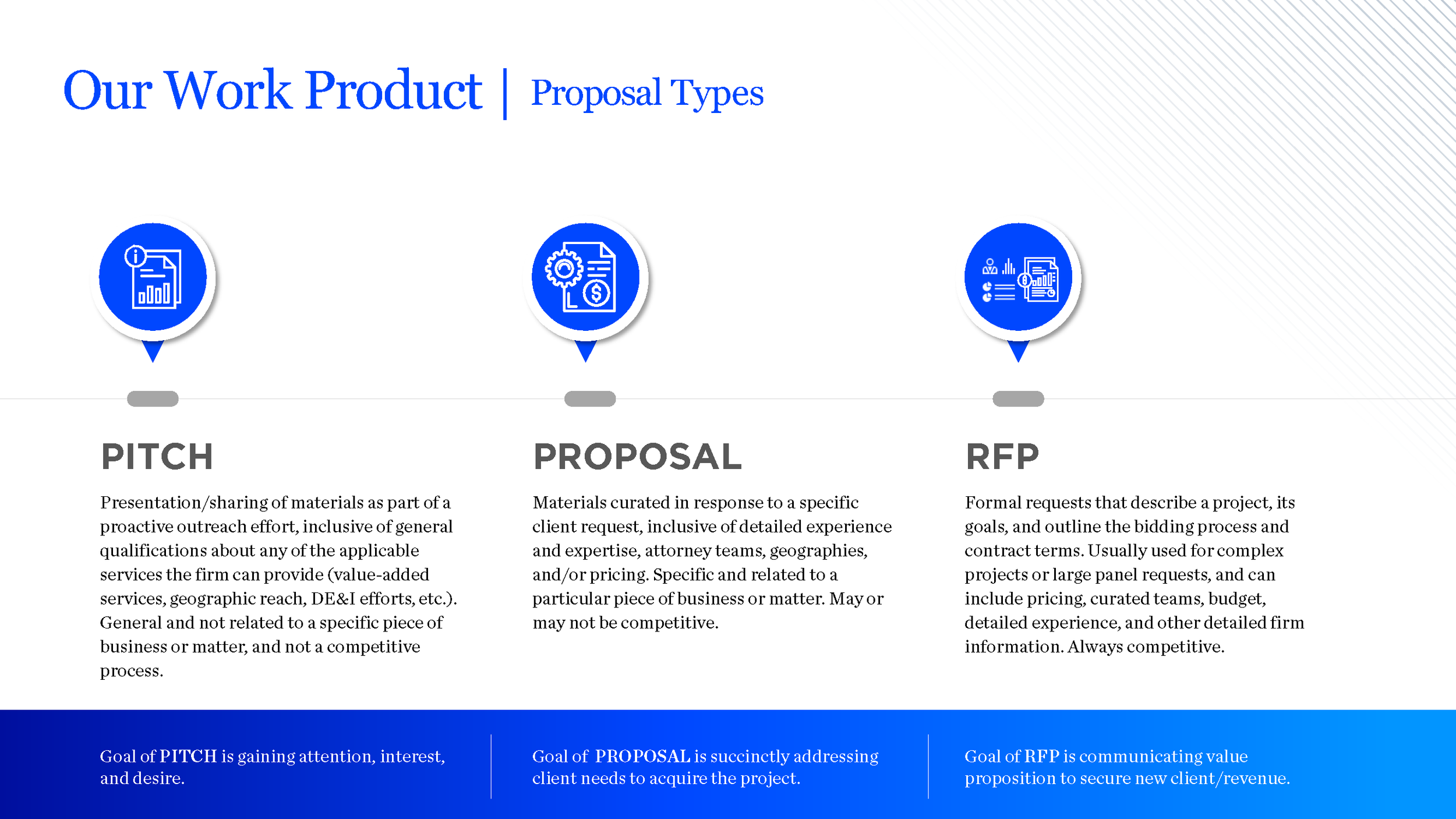 Our Work Product | Proposal Types

PITCH

Presentation/sharing of materials as part of a proactive outreach effort, inclusive of general qualifications about any of the applicable services the firm can provide (value-added services, geographic reach, DE&I efforts, etc.). General and not related to a specific piece of business or matter, and not a competitive process.

PROPOSAL

Materials curated in response to a specific client request, inclusive of detailed experience and expertise, attorney teams, geographies, and/or pricing. Specific and related to a particular piece of business or matter. May or may not be competitive.

RFP

Formal requests that describe a project, its goals, and outline the bidding process and contract terms. Usually used for complex projects or large panel requests, and can include pricing, curated teams, budget, detailed experience, and other detailed firm information. Always competitive.

Goal of PITCH is gaining attention, interest, and desire.

Goal of PROPOSAL is succinctly addressing client needs to acquire the project.

Goal of RFP is communicating value proposition to secure new client/revenue.